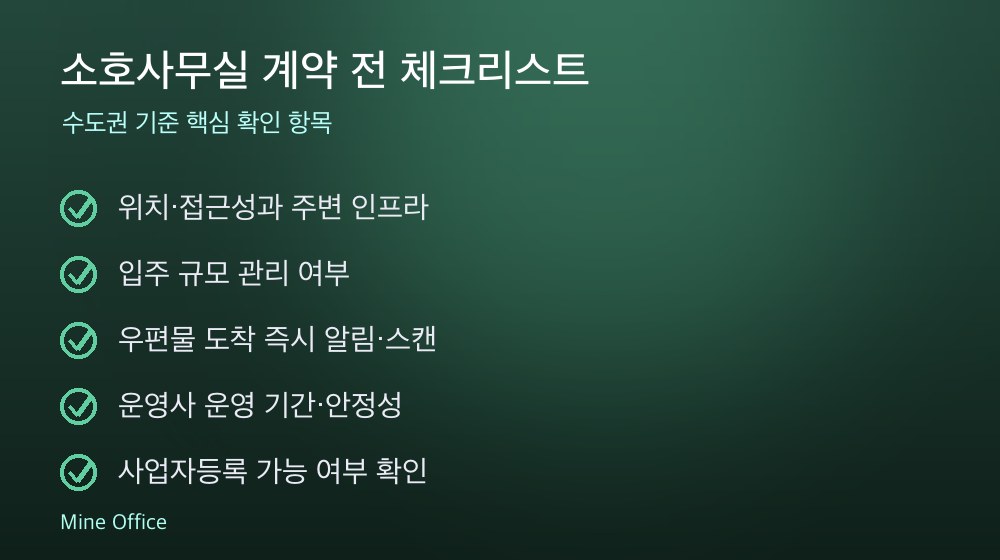 소호사무실 계약 전 체크리스트

수도권 기준 핵심 확인 항목

위치·접근성과 주변 인프라

입주 규모 관리 여부

우편물 도착 즉시 알림·스캔

운영사 운영 기간·안정성

사업자등록 가능 여부 확인

Mine Office